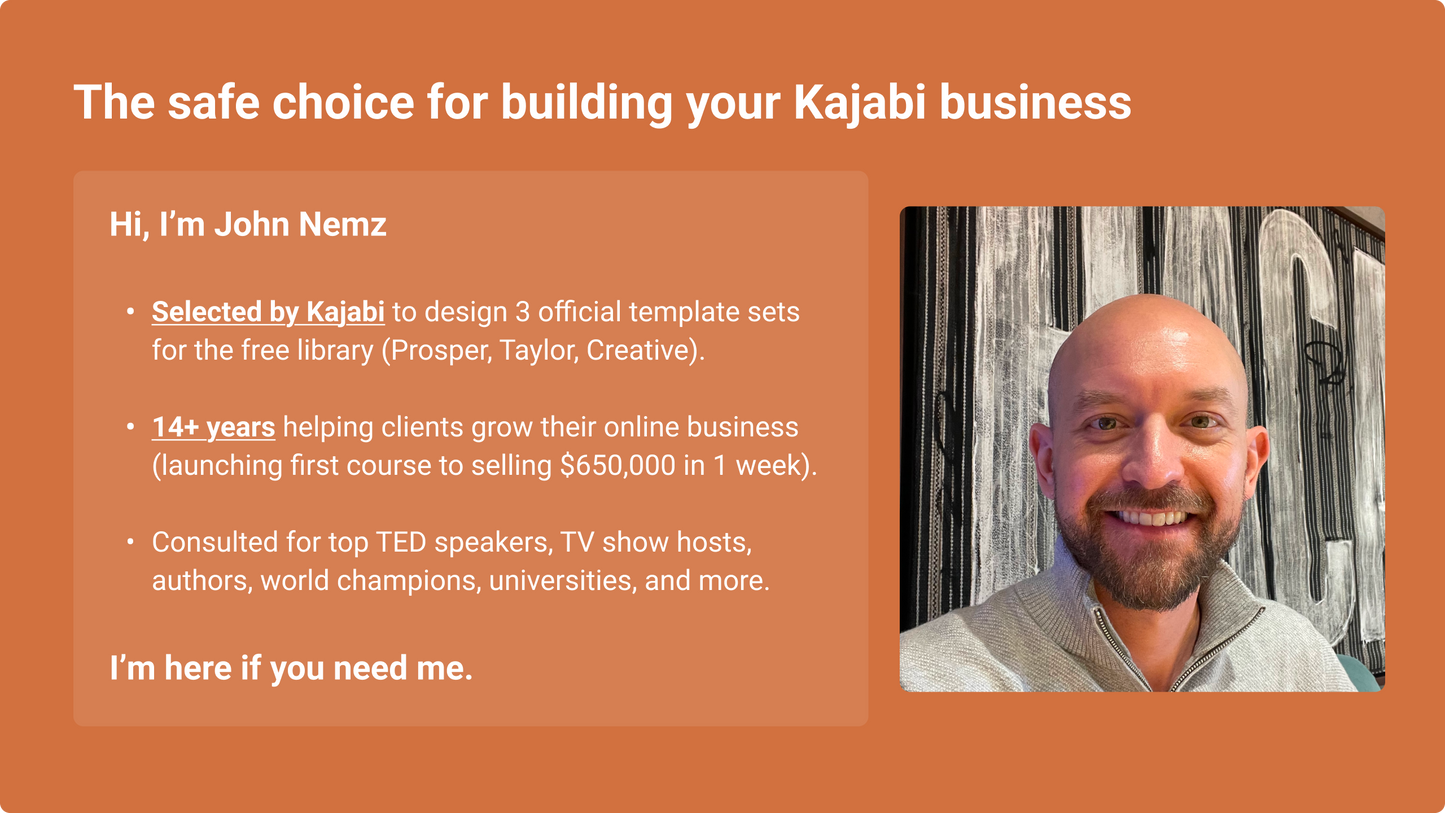 The safe choice for building your Kajabi business

Hi, I'm John Nemz

• Selected by Kajabi to design 3 official template sets for the free library (Prosper, Taylor, Creative).

• 14+ years helping clients grow their online business (launching first course to selling $650,000 in 1 week).

• Consulted for top TED speakers, TV show hosts, authors, world champions, universities, and more.

I'm here if you need me.